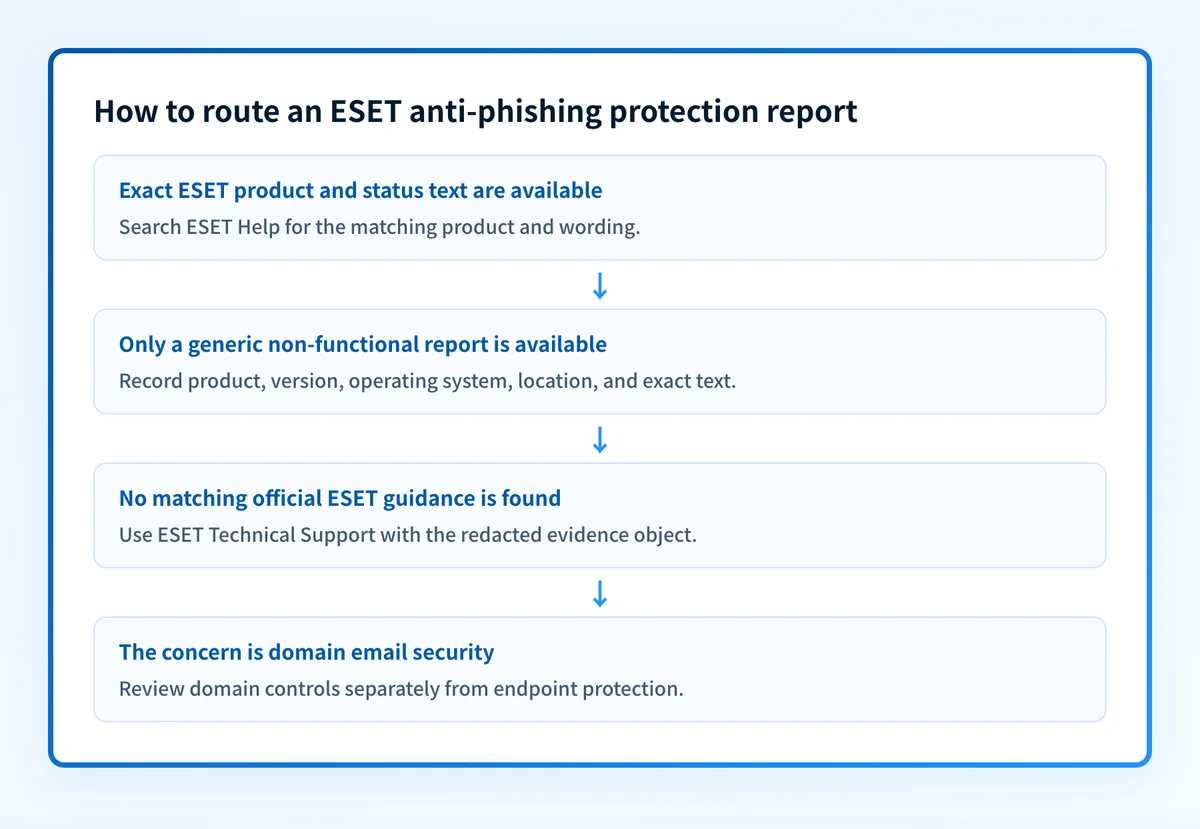 How to route an ESET anti-phishing protection report

Exact ESET product and status text are available
Search ESET Help for the matching product and wording.

↓

Only a generic non-functional report is available
Record product, version, operating system, location, and exact text.

↓

No matching official ESET guidance is found
Use ESET Technical Support with the redacted evidence object.

↓

The concern is domain email security
Review domain controls separately from endpoint protection.